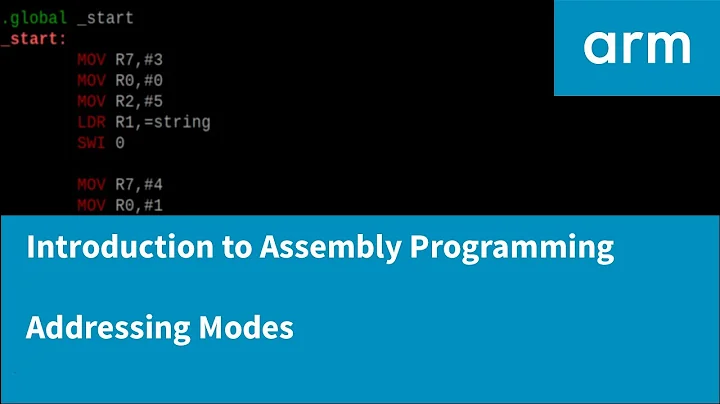 .global _start
_start:
MOV R7,#3
MOV R0,#0
MOV R2,#5
LDR R1,=string
SWI 0

MOV R7,#4
MOV R0,#1

arm

Introduction to Assembly Programming

Addressing Modes